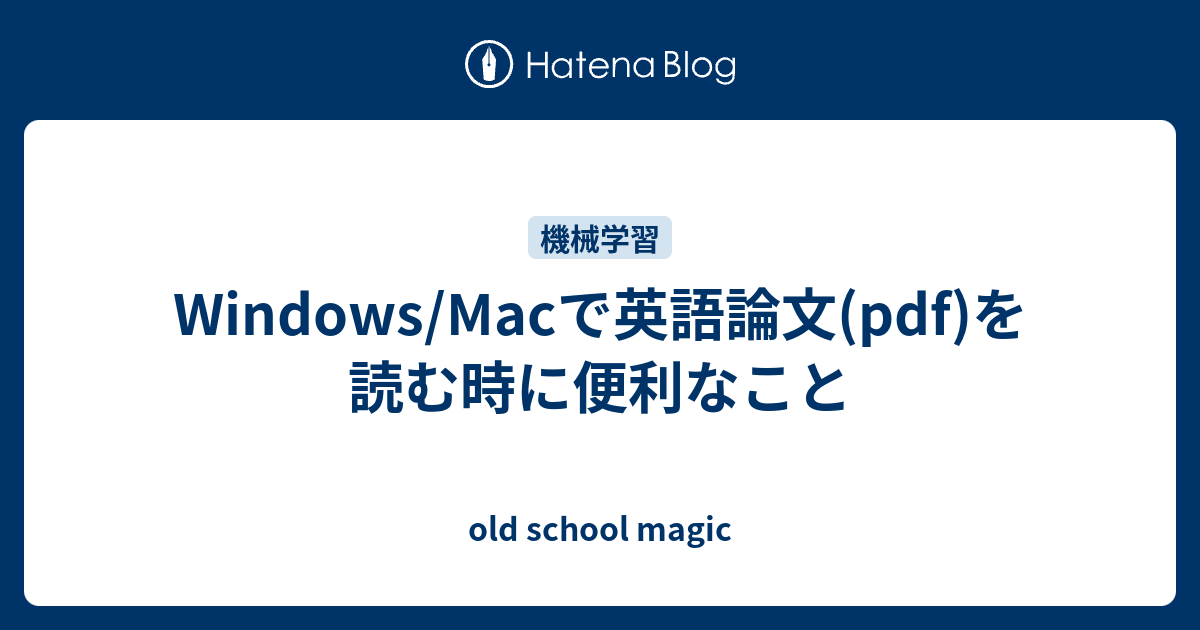 Hatena Blog

機械学習

Windows/Macで英語論文(pdf)を読む時に便利なこと

old school magic